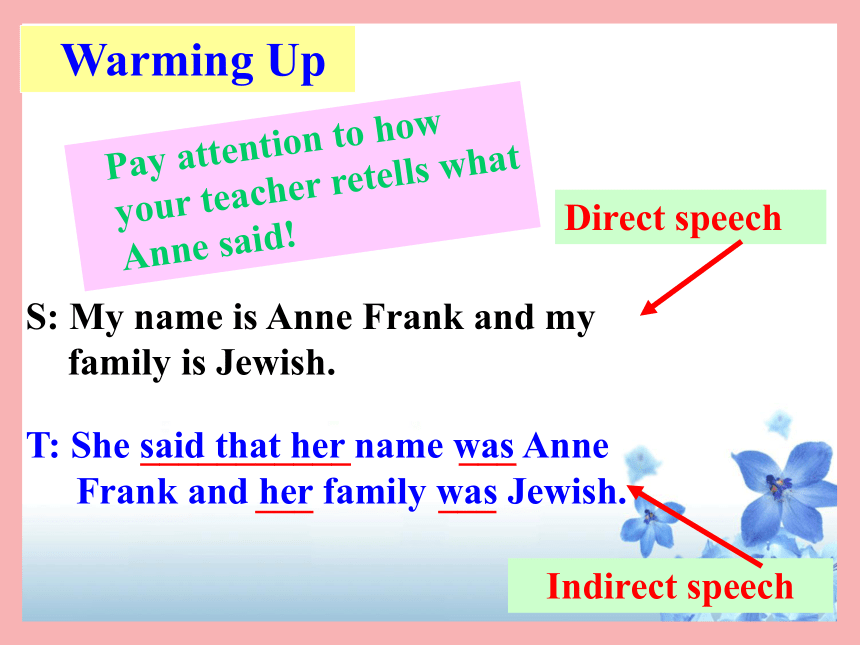 Warming Up

Pay attention to how your teacher retells what Anne said!

Direct speech

S: My name is Anne Frank and my family is Jewish.

T: She said that her name was Anne Frank and her family was Jewish.

Indirect speech